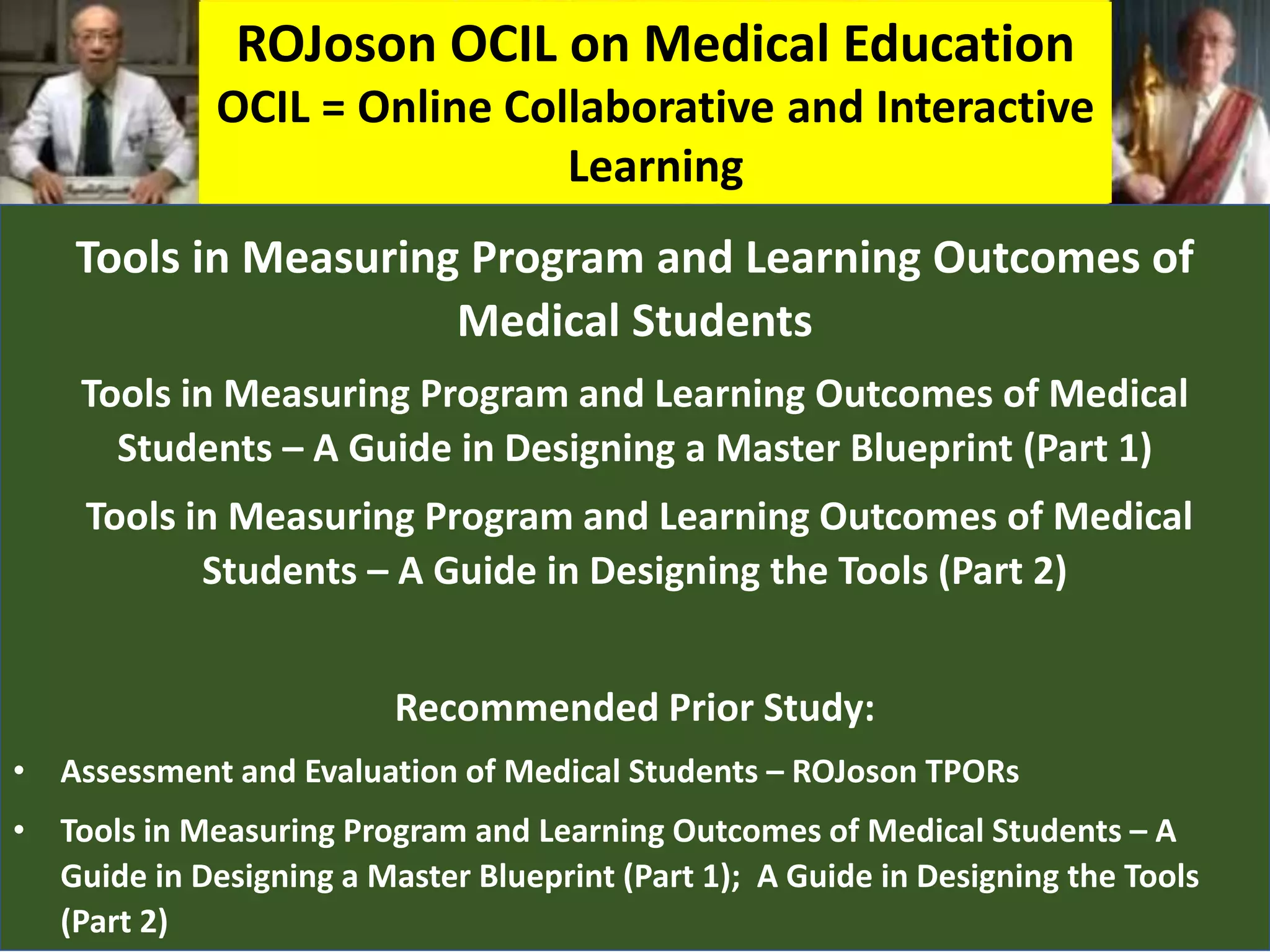 ROJoson OCIL on Medical Education
OCIL = Online Collaborative and Interactive Learning

Tools in Measuring Program and Learning Outcomes of Medical Students

Tools in Measuring Program and Learning Outcomes of Medical Students – A Guide in Designing a Master Blueprint (Part 1)

Tools in Measuring Program and Learning Outcomes of Medical Students – A Guide in Designing the Tools (Part 2)

Recommended Prior Study:

• Assessment and Evaluation of Medical Students – ROJoson TPORs

• Tools in Measuring Program and Learning Outcomes of Medical Students – A Guide in Designing a Master Blueprint (Part 1); A Guide in Designing the Tools (Part 2)